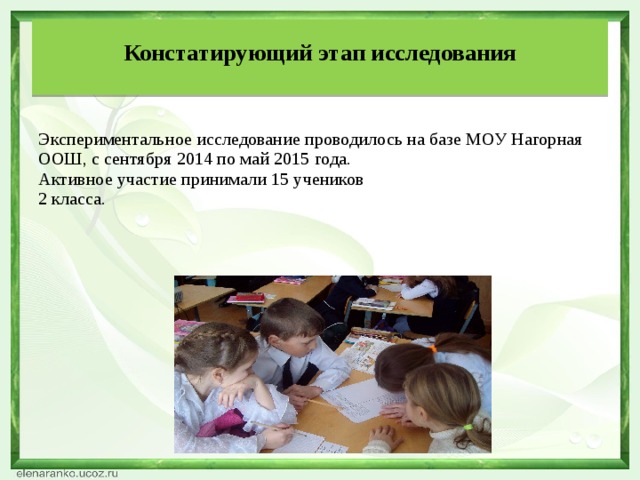 Констатирующий этап исследования

Экспериментальное исследование проводилось на базе МОУ Нагорная ООШ, с сентября 2014 по май 2015 года.
Активное участие принимали 15 учеников
2 класса.

elenaranko.ucoz.ru